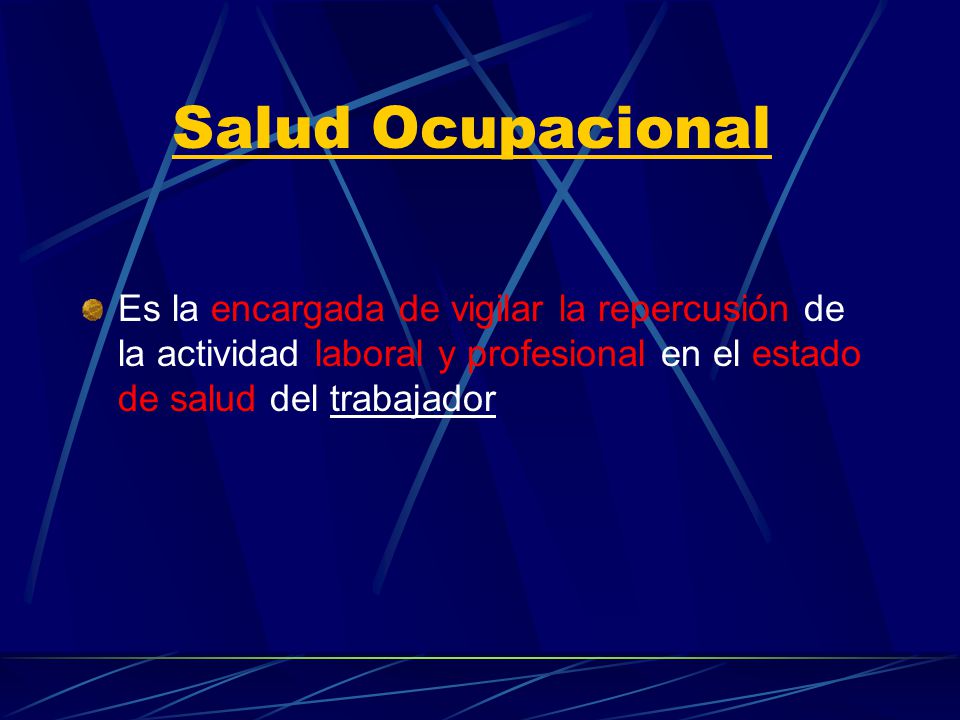 Salud Ocupacional

Es la encargada de vigilar la repercusión de la actividad laboral y profesional en el estado de salud del trabajador